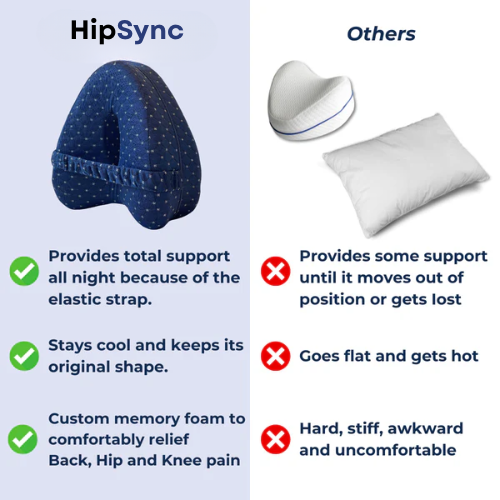 HipSync

Provides total support all night because of the elastic strap.

Stays cool and keeps its original shape.

Custom memory foam to comfortably relief Back, Hip and Knee pain

Others

Provides some support until it moves out of position or gets lost

Goes flat and gets hot

Hard, stiff, awkward and uncomfortable